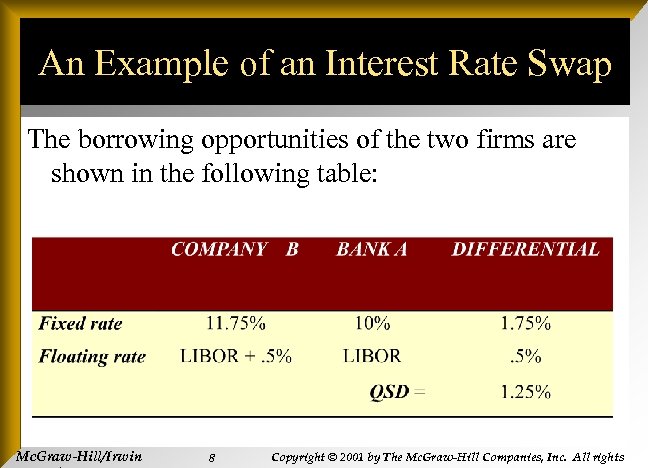 An Example of an Interest Rate Swap

The borrowing opportunities of the two firms are shown in the following table:

| | COMPANY B | BANK A | DIFFERENTIAL |
|---|---|---|---|
| Fixed rate | 11.75% | 10% | 1.75% |
| Floating rate | LIBOR + .5% | LIBOR | .5% |
| | | QSD = | 1.25% |

McGraw-Hill/Irwin 8 Copyright © 2001 by The McGraw-Hill Companies, Inc. All rights